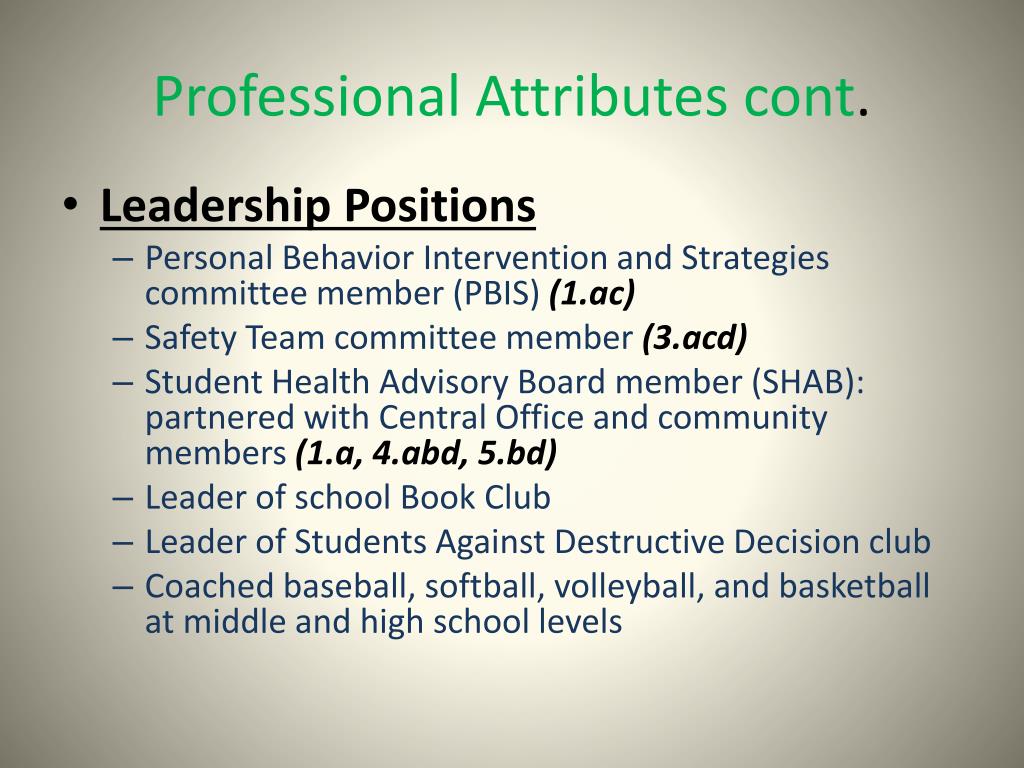 Professional Attributes cont.

• Leadership Positions
– Personal Behavior Intervention and Strategies committee member (PBIS) (1.ac)
– Safety Team committee member (3.acd)
– Student Health Advisory Board member (SHAB): partnered with Central Office and community members (1.a, 4.abd, 5.bd)
– Leader of school Book Club
– Leader of Students Against Destructive Decision club
– Coached baseball, softball, volleyball, and basketball at middle and high school levels